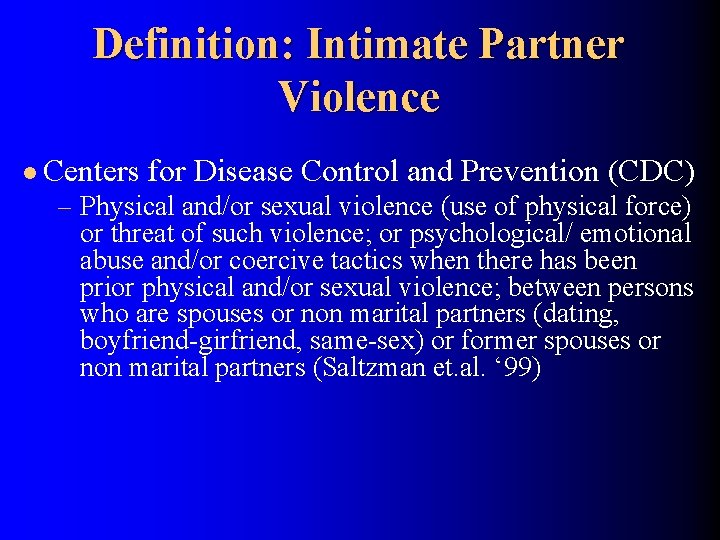 Definition: Intimate Partner Violence

● Centers for Disease Control and Prevention (CDC)

– Physical and/or sexual violence (use of physical force) or threat of such violence; or psychological/ emotional abuse and/or coercive tactics when there has been prior physical and/or sexual violence; between persons who are spouses or non marital partners (dating, boyfriend-girfriend, same-sex) or former spouses or non marital partners (Saltzman et.al. ‘99)